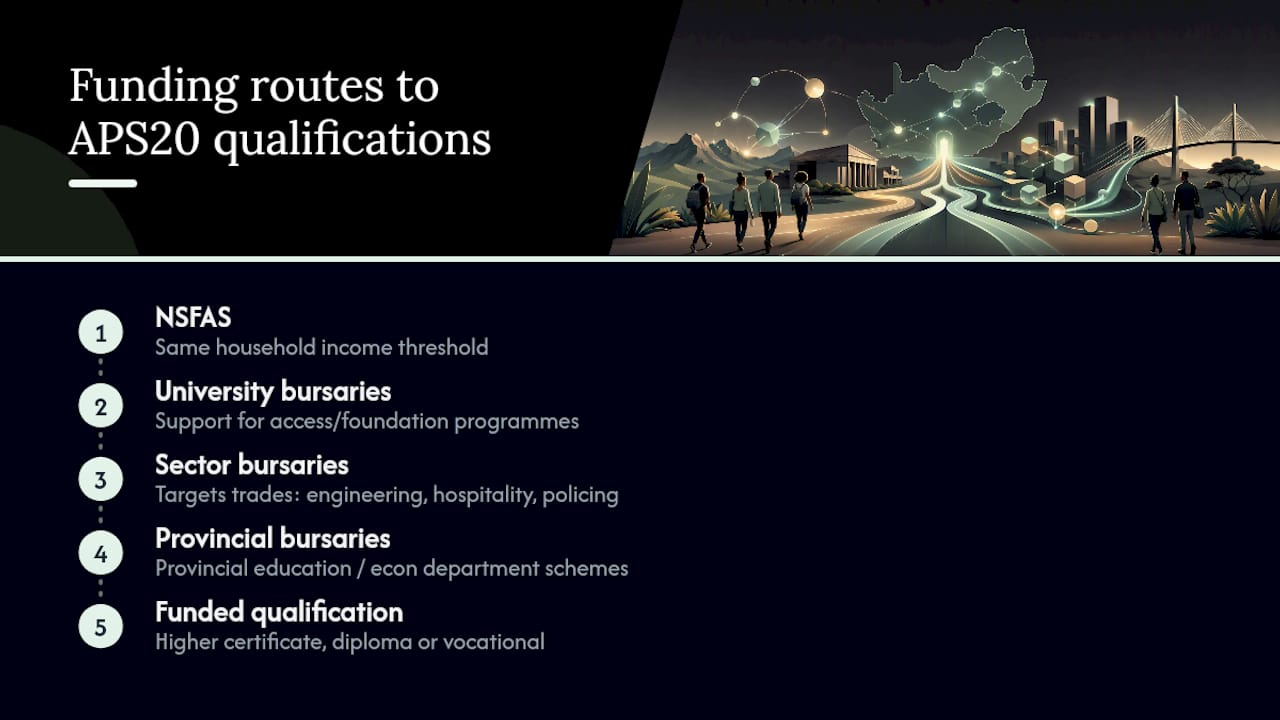 Funding routes to APS20 qualifications

1
NSFAS
Same household income threshold

2
University bursaries
Support for access/foundation programmes

3
Sector bursaries
Targets trades: engineering, hospitality, policing

4
Provincial bursaries
Provincial education / econ department schemes

5
Funded qualification
Higher certificate, diploma or vocational